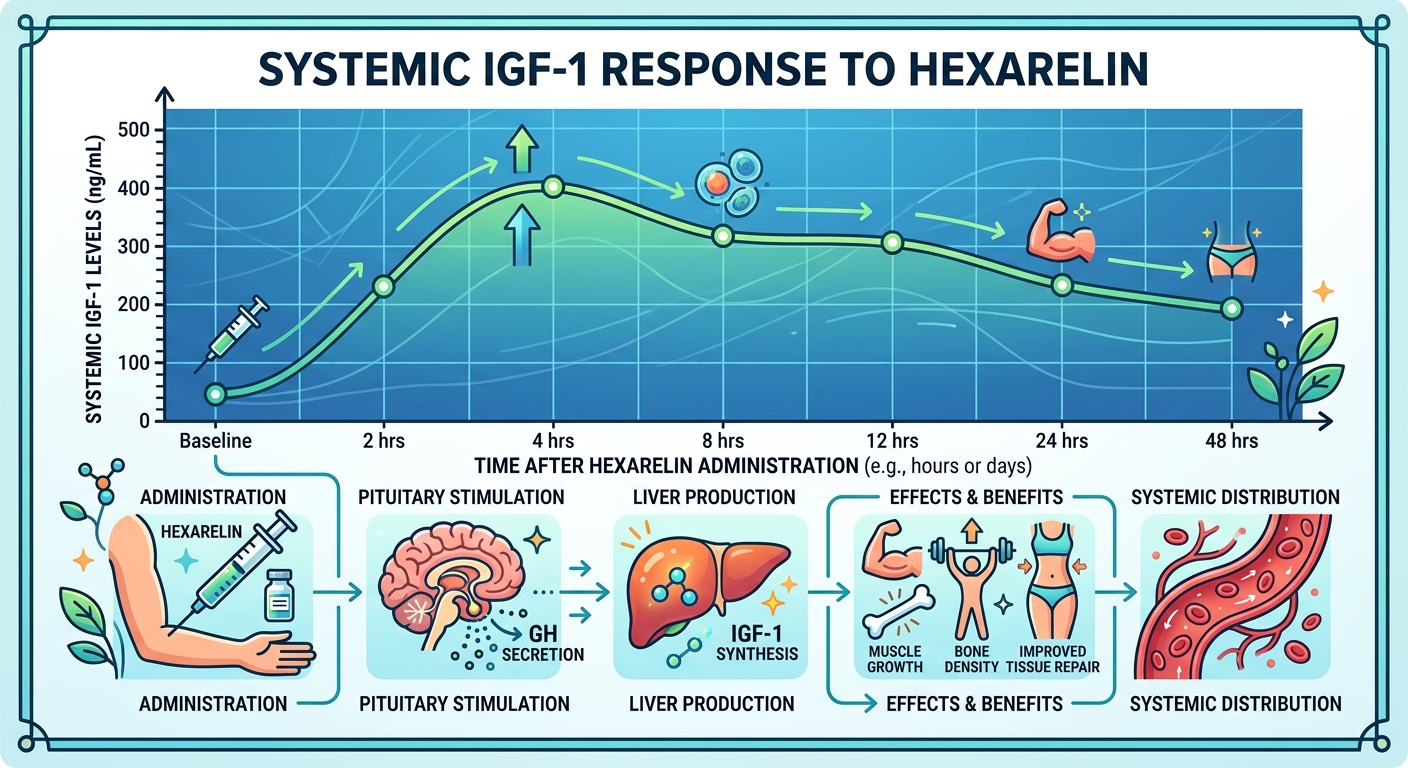 SYSTEMIC IGF-1 RESPONSE TO HEXARELIN

SYSTEMIC IGF-1 LEVELS (ng/mL)

500
400
300
200
100
0

Baseline
2 hrs
4 hrs
8 hrs
12 hrs
24 hrs
48 hrs

TIME AFTER HEXARELIN ADMINISTRATION (e.g., hours or days)

ADMINISTRATION
HEXARELIN
ADMINISTRATION

PITUITARY STIMULATION
GH SECRETION
PITUITARY STIMULATION

LIVER PRODUCTION
IGF-1 SYNTHESIS
LIVER PRODUCTION

EFFECTS & BENEFITS
MUSCLE GROWTH
BONE DENSITY
IMPROVED TISSUE REPAIR
EFFECTS & BENEFITS

SYSTEMIC DISTRIBUTION
SYSTEMIC DISTRIBUTION